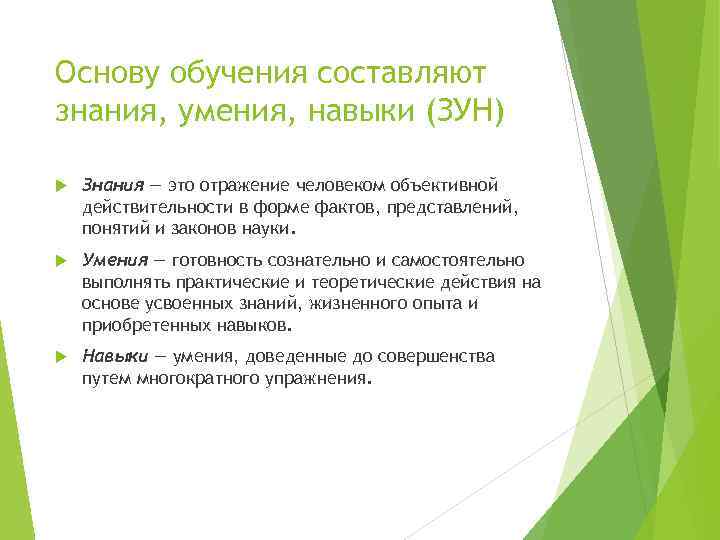 Основу обучения составляют знания, умения, навыки (ЗУН)

Знания — это отражение человеком объективной действительности в форме фактов, представлений, понятий и законов науки.

Умения — готовность сознательно и самостоятельно выполнять практические и теоретические действия на основе усвоенных знаний, жизненного опыта и приобретенных навыков.

Навыки — умения, доведенные до совершенства путем многократного упражнения.